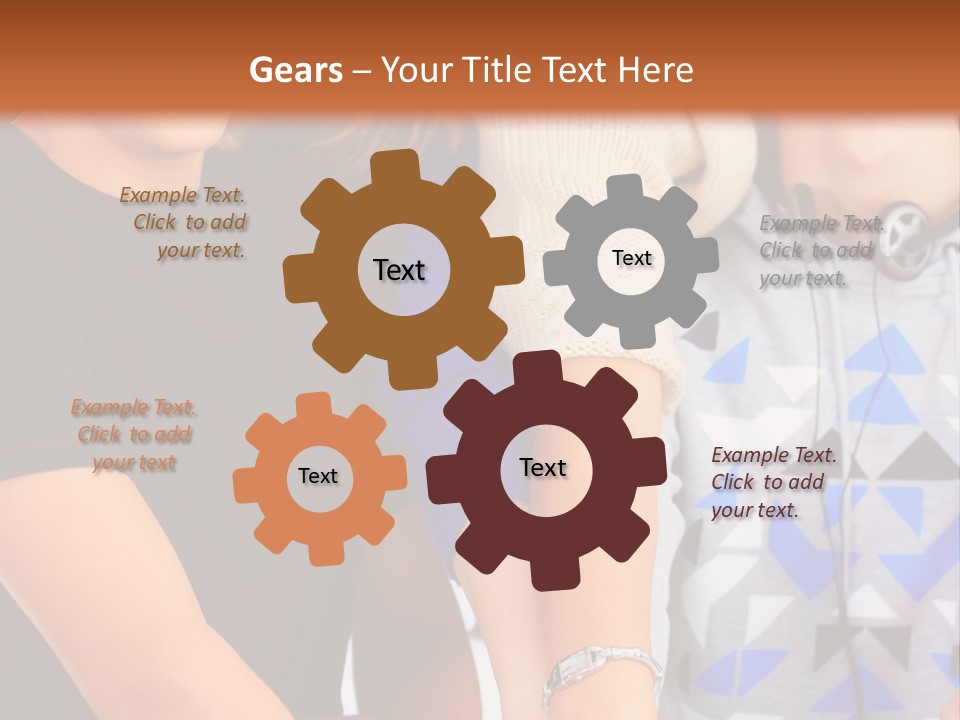 Gears – Your Title Text Here

Example Text. Click to add your text.

Text

Text

Example Text. Click to add your text.

Example Text. Click to add your text

Text

Text

Example Text. Click to add your text.